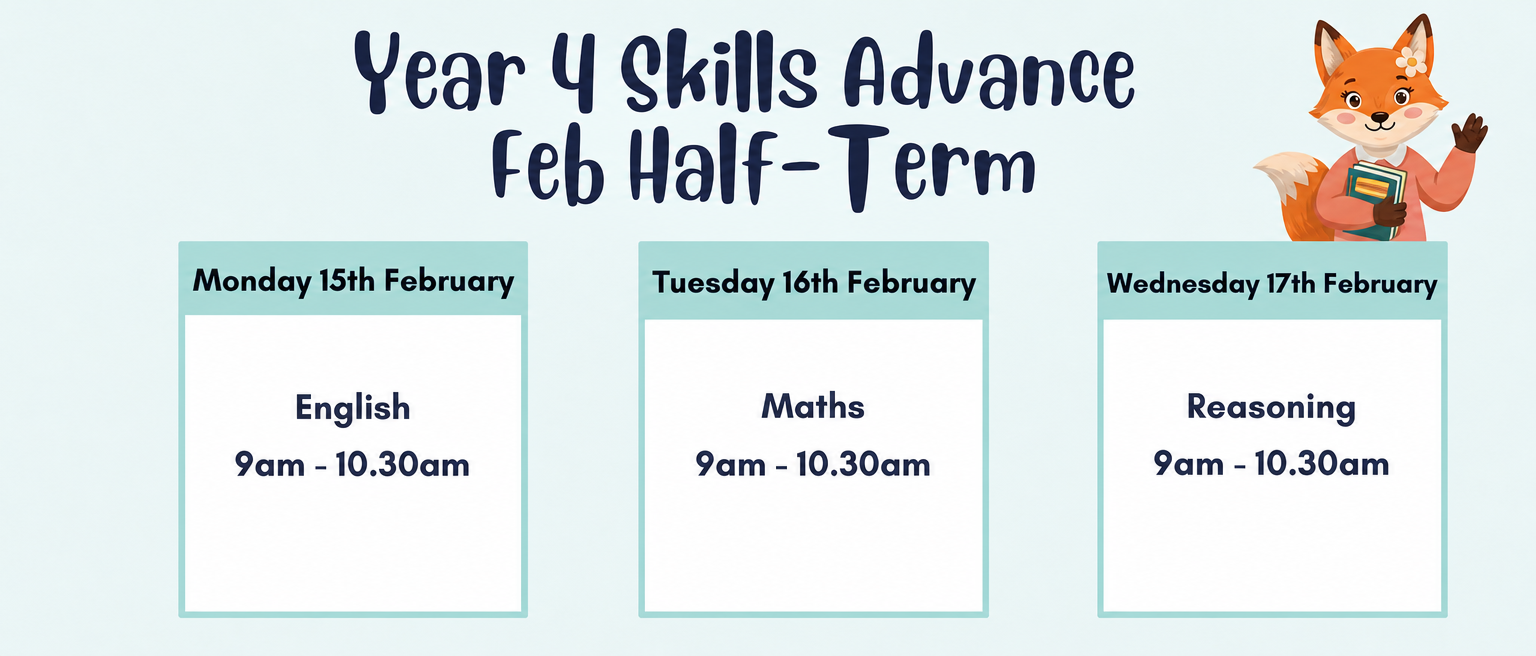 Year 4 Skills Advance
Feb Half-Term

Monday 15th February

English
9am - 10.30am

Tuesday 16th February

Maths
9am - 10.30am

Wednesday 17th February

Reasoning
9am - 10.30am